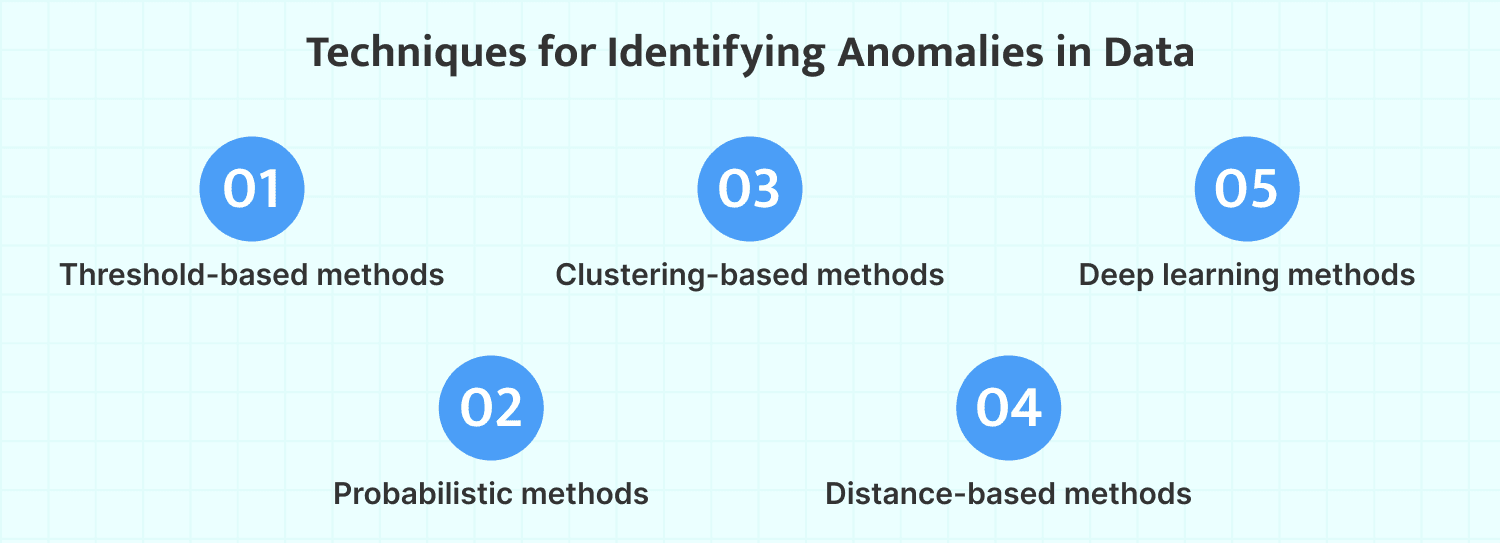 Techniques for Identifying Anomalies in Data

01
Threshold-based methods

03
Clustering-based methods

05
Deep learning methods

02
Probabilistic methods

04
Distance-based methods